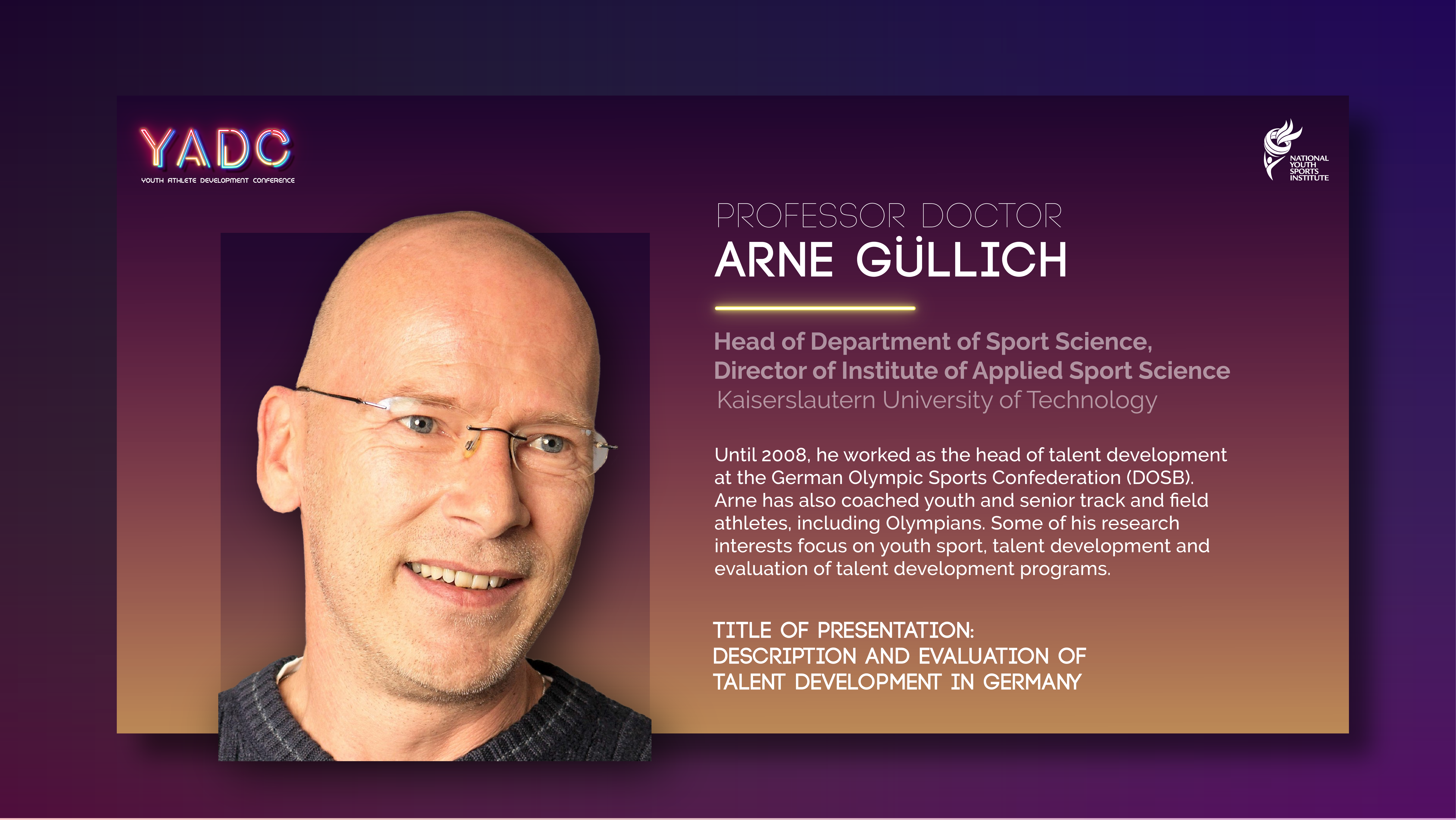 YADC
YOUTH ATHLETE DEVELOPMENT CONFERENCE

NATIONAL YOUTH SPORTS INSTITUTE

PROFESSOR DOCTOR
ARNE GÜLLICH

Head of Department of Sport Science,
Director of Institute of Applied Sport Science
Kaiserslautern University of Technology

Until 2008, he worked as the head of talent development at the German Olympic Sports Confederation (DOSB). Arne has also coached youth and senior track and field athletes, including Olympians. Some of his research interests focus on youth sport, talent development and evaluation of talent development programs.

TITLE OF PRESENTATION:
DESCRIPTION AND EVALUATION OF TALENT DEVELOPMENT IN GERMANY